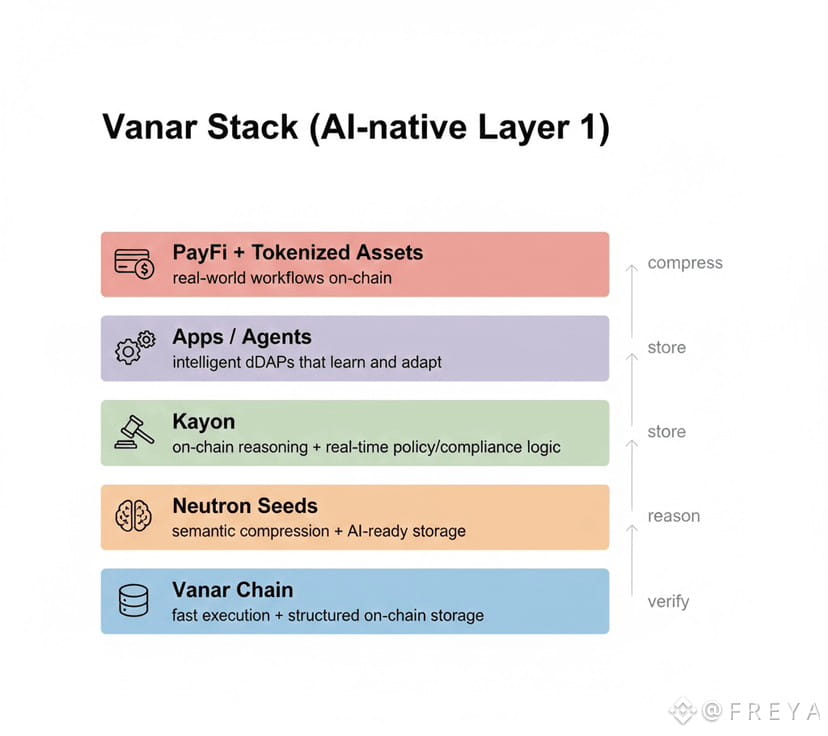 Vanar Stack (AI-native Layer 1)

PayFi + Tokenized Assets
real-world workflows on-chain

compress

Apps / Agents
intelligent dDAPs that learn and adapt

store

Kayon
on-chain reasoning + real-time policy/compliance logic

store

Neutron Seeds
semantic compression + AI-ready storage

reason

Vanar Chain
fast execution + structured on-chain storage

verify

@FREYA